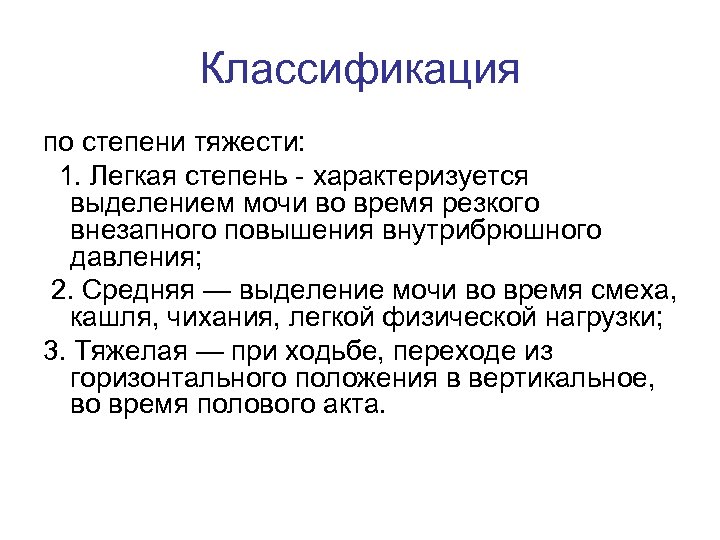 Классификация

по степени тяжести:

1. Легкая степень - характеризуется выделением мочи во время резкого внезапного повышения внутрибрюшного давления;

2. Средняя — выделение мочи во время смеха, кашля, чихания, легкой физической нагрузки;

3. Тяжелая — при ходьбе, переходе из горизонтального положения в вертикальное, во время полового акта.